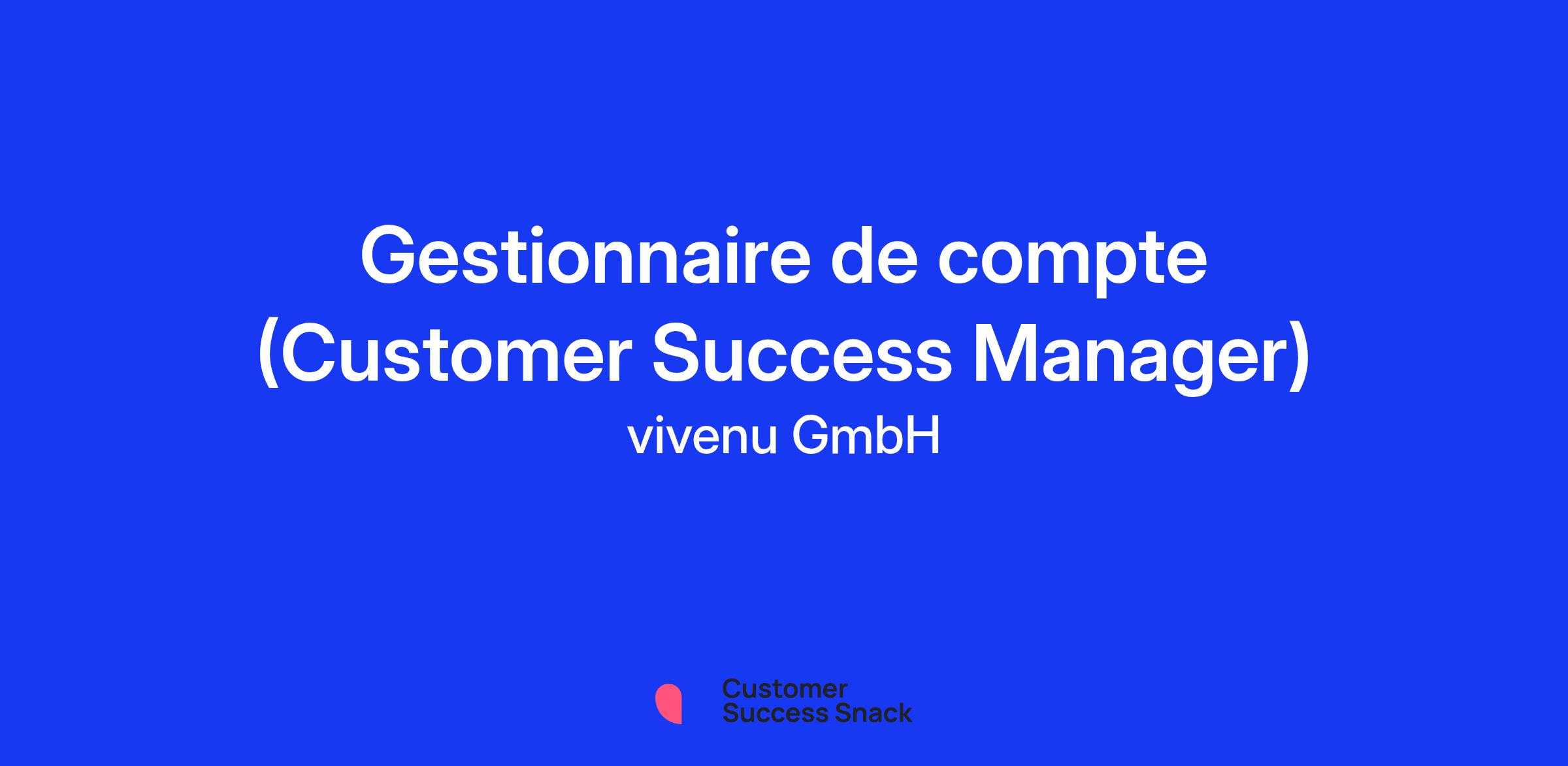 Gestionnaire de compte (Customer Success Manager)
vivenu GmbH

Customer Success Snack